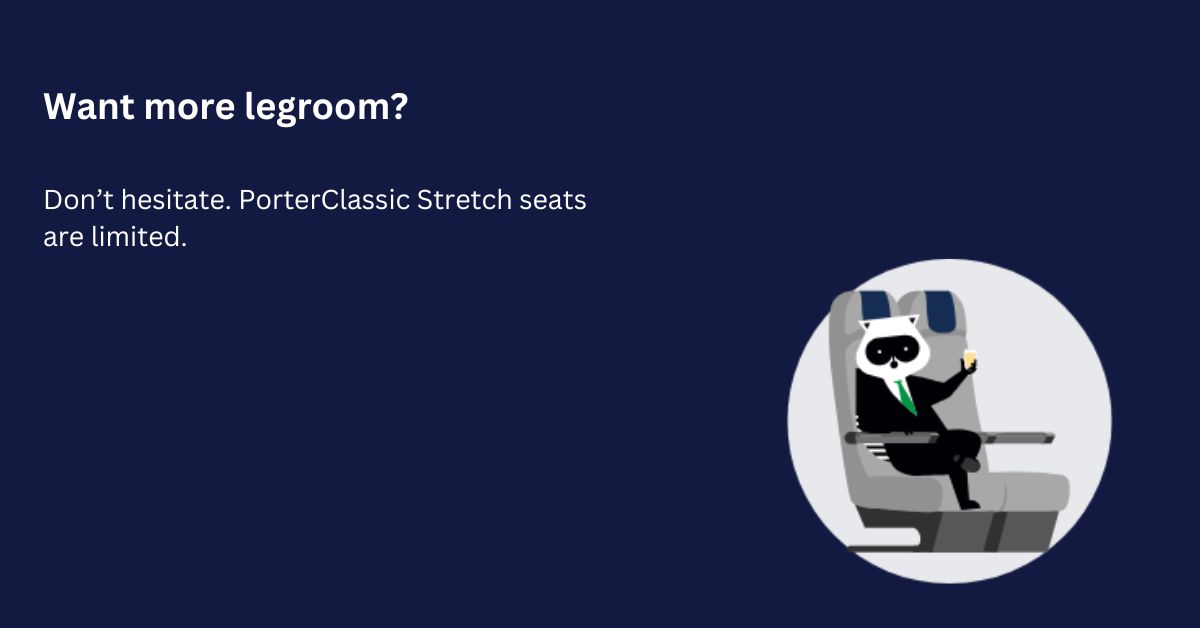 Want more legroom?

Don’t hesitate. PorterClassic Stretch seats are limited.